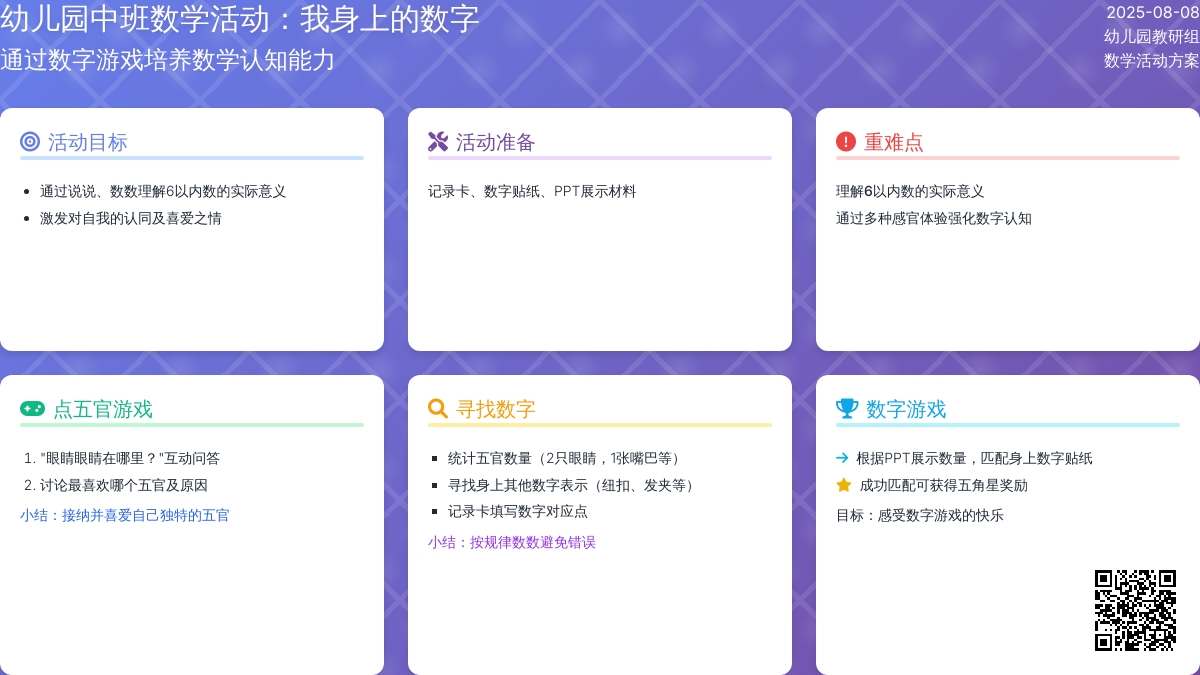 幼儿园中班数学活动：我身上的数字
通过数字游戏培养数学认知能力

2025-08-08
幼儿园教研组
数学活动方案

活动目标

- 通过说说、数数理解6以内数的实际意义
- 激发对自我的认同及喜爱之情

活动准备

记录卡、数字贴纸、PPT展示材料

重难点

理解6以内数的实际意义
通过多种感官体验强化数字认知

点五官游戏

1. "眼睛眼睛在哪里？"互动问答
2. 讨论最喜欢哪个五官及原因

小结：接纳并喜爱自己独特的五官

寻找数字

- 统计五官数量（2只眼睛，1张嘴巴等）
- 寻找身上其他数字表示（纽扣、发夹等）
- 记录卡填写数字对应点

小结：按规律数数避免错误

数字游戏

根据PPT展示数量，匹配身上数字贴纸
成功匹配可获得五角星奖励

目标：感受数字游戏的快乐